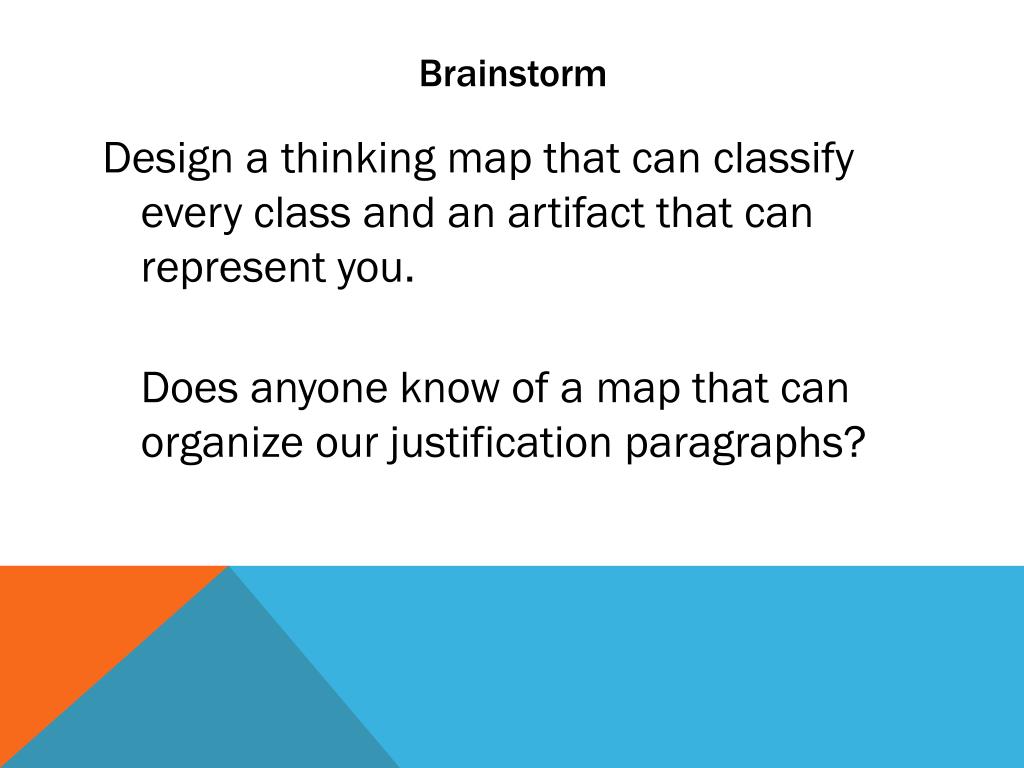 Brainstorm

Design a thinking map that can classify every class and an artifact that can represent you.

Does anyone know of a map that can organize our justification paragraphs?